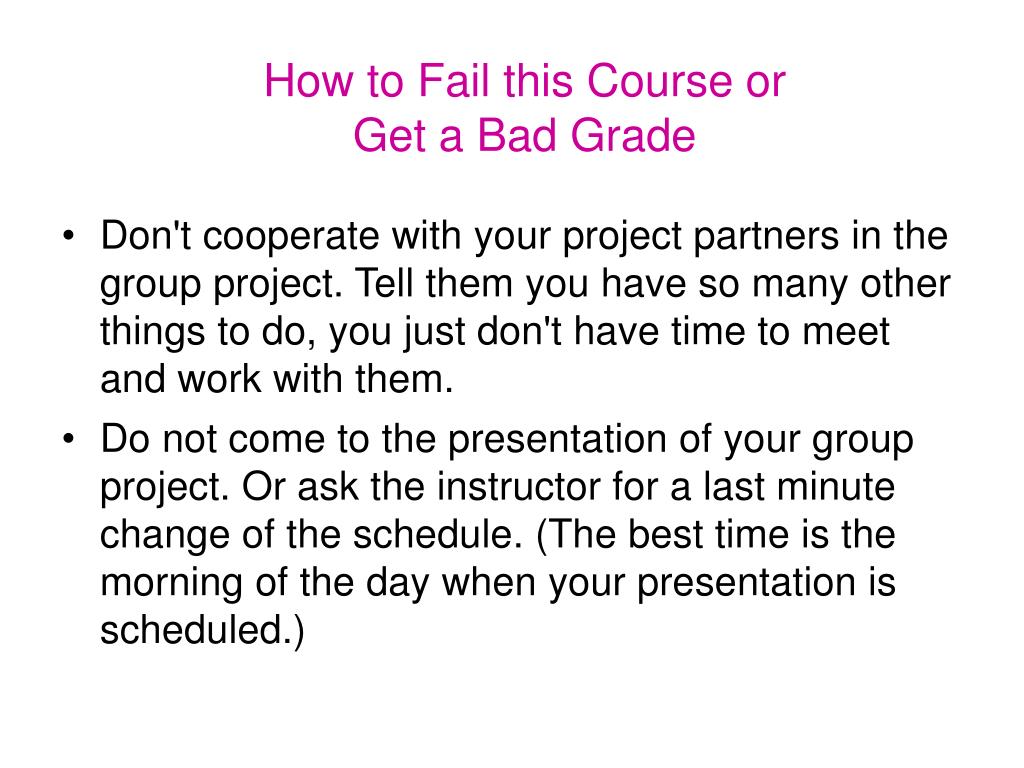 How to Fail this Course or
Get a Bad Grade

• Don't cooperate with your project partners in the group project. Tell them you have so many other things to do, you just don't have time to meet and work with them.
• Do not come to the presentation of your group project. Or ask the instructor for a last minute change of the schedule. (The best time is the morning of the day when your presentation is scheduled.)